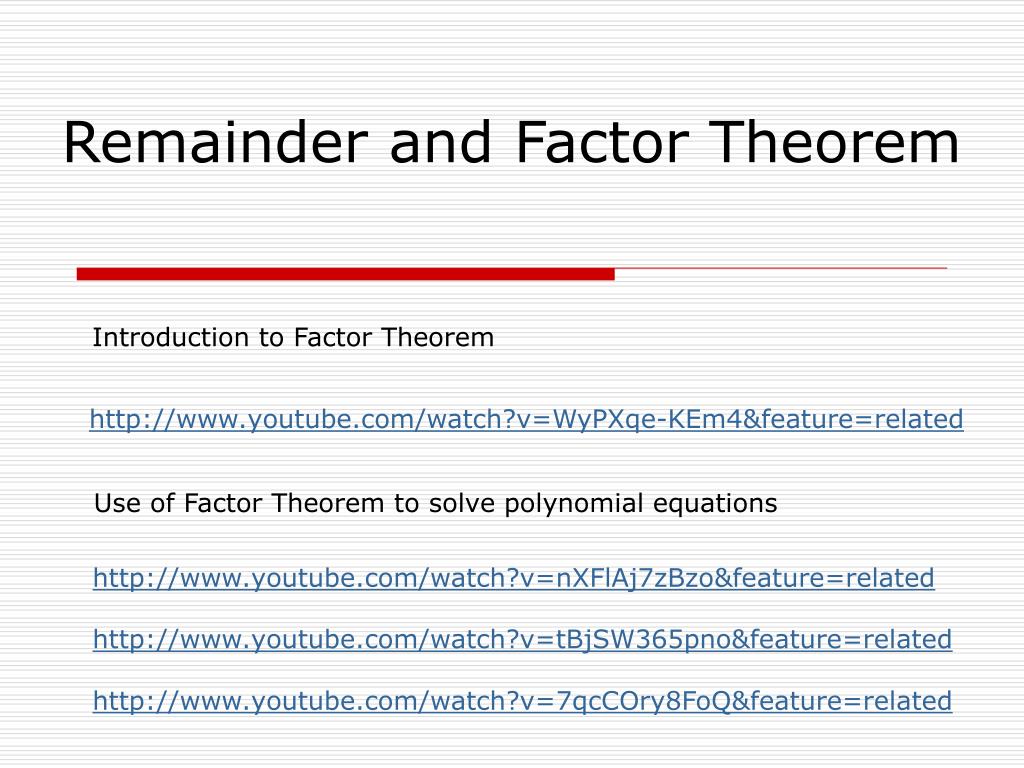 Remainder and Factor Theorem

Introduction to Factor Theorem

http://www.youtube.com/watch?v=WyPXqe-KEm4&feature=related

Use of Factor Theorem to solve polynomial equations

http://www.youtube.com/watch?v=nXFlAj7zBzo&feature=related

http://www.youtube.com/watch?v=tBjSW365pno&feature=related

http://www.youtube.com/watch?v=7qcCOry8FoQ&feature=related